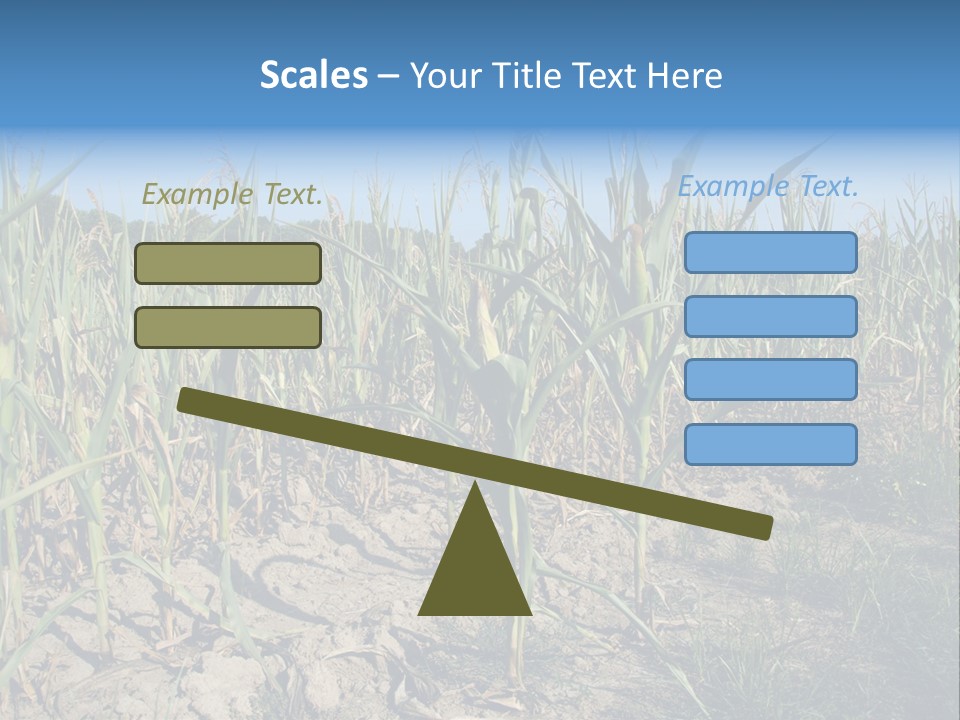 Scales – Your Title Text Here

Example Text.

Example Text.